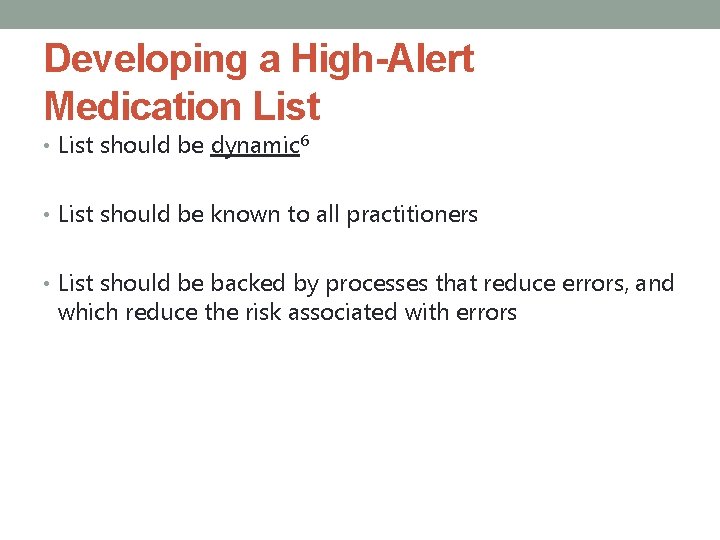 Developing a High-Alert Medication List

• List should be dynamic$^6$

• List should be known to all practitioners

• List should be backed by processes that reduce errors, and which reduce the risk associated with errors